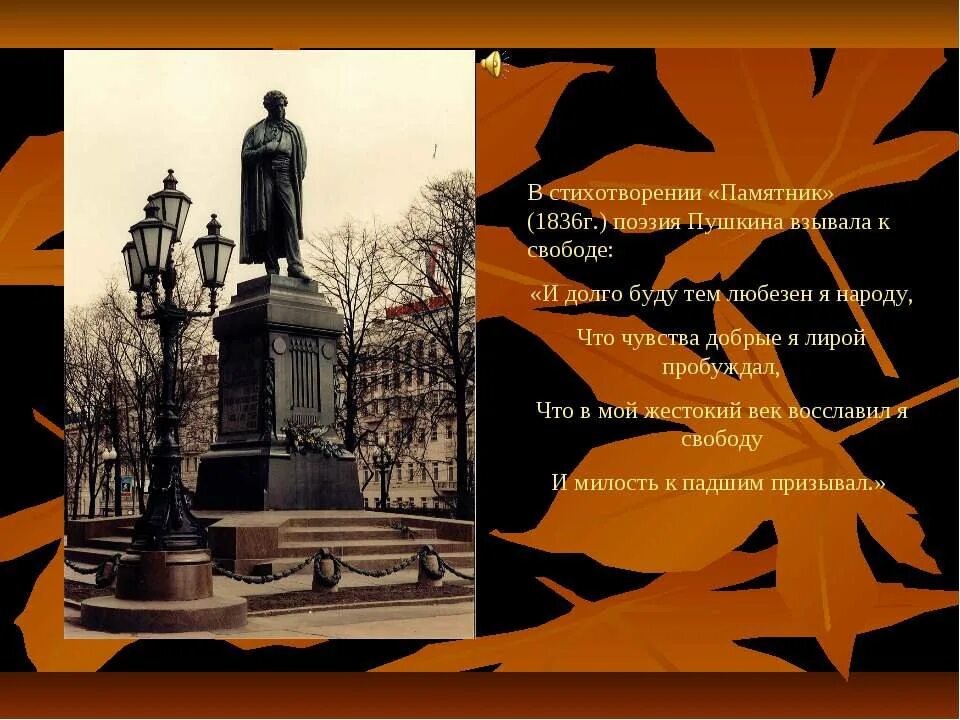 В стихотворении «Памятник» (1836г.) поэзия Пушкина взывала к свободе:

«И долго буду тем любезен я народу,

Что чувства добрые я лирой пробуждал,

Что в мой жестокий век восславил я свободу

И милость к падшим призывал.»